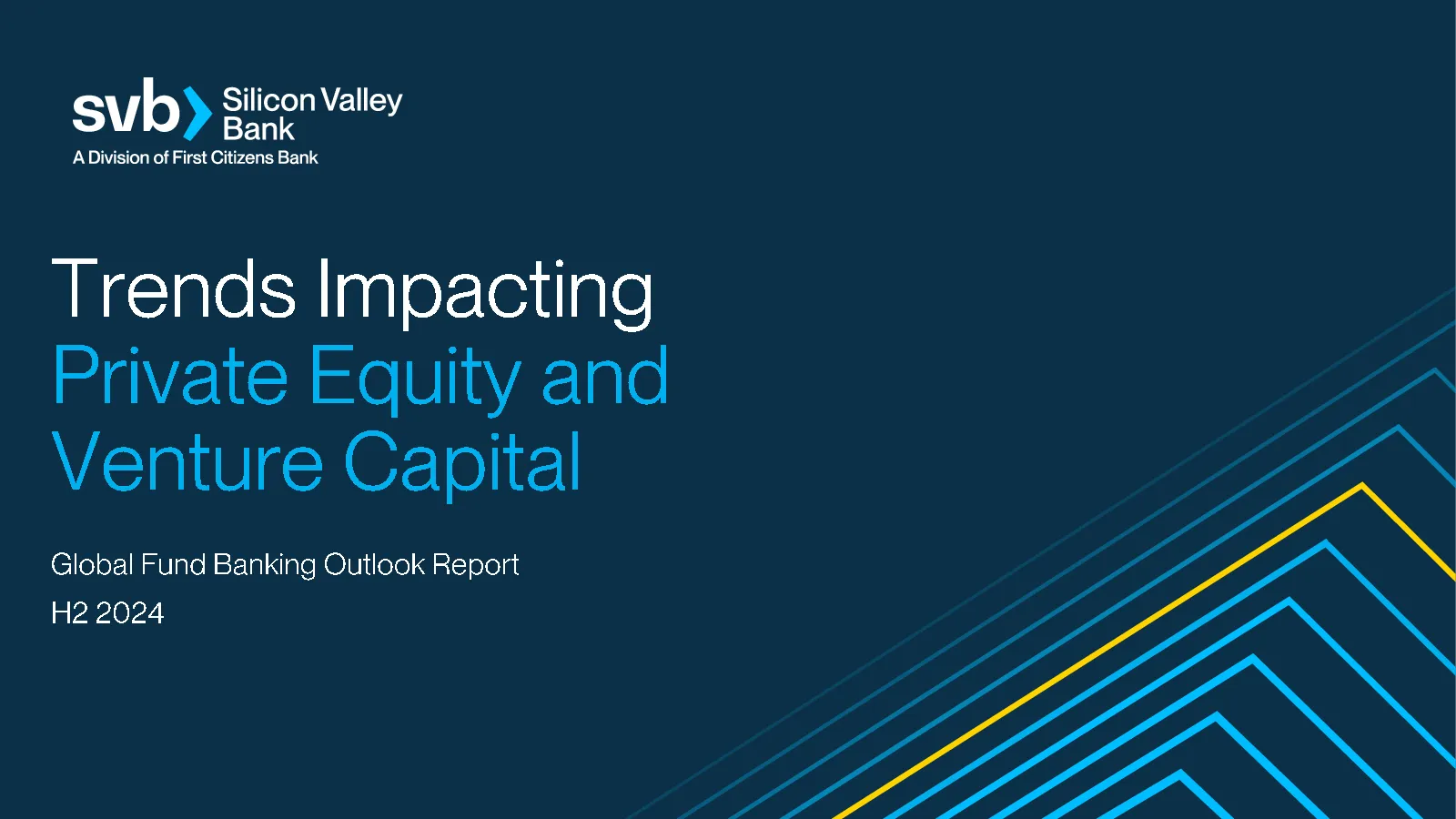 svb Silicon Valley Bank
A Division of First Citizens Bank

Trends Impacting
Private Equity and Venture Capital

Global Fund Banking Outlook Report
H2 2024